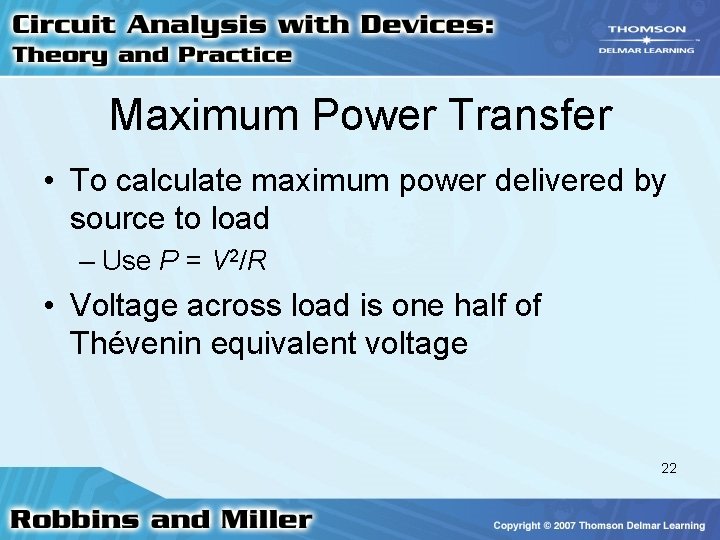 Circuit Analysis with Devices:
Theory and Practice

THOMSON
DELMAR LEARNING

Maximum Power Transfer

• To calculate maximum power delivered by source to load
– Use $P = V^2/R$

• Voltage across load is one half of Thévenin equivalent voltage

22

Robbins and Miller

Copyright © 2007 Thomson Delmar Learning